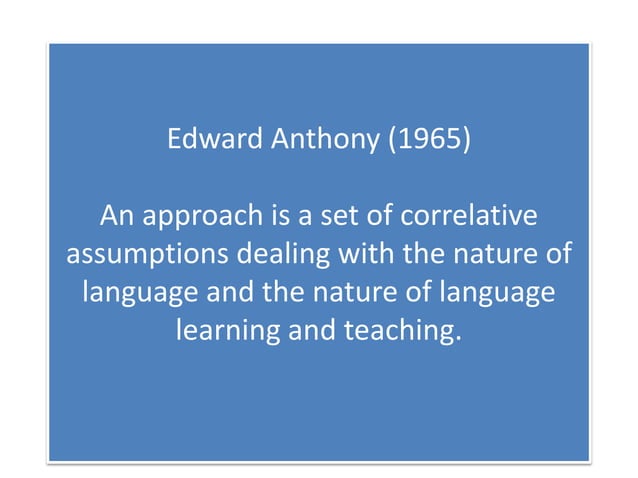 Edward Anthony (1965)

An approach is a set of correlative assumptions dealing with the nature of language and the nature of language learning and teaching.